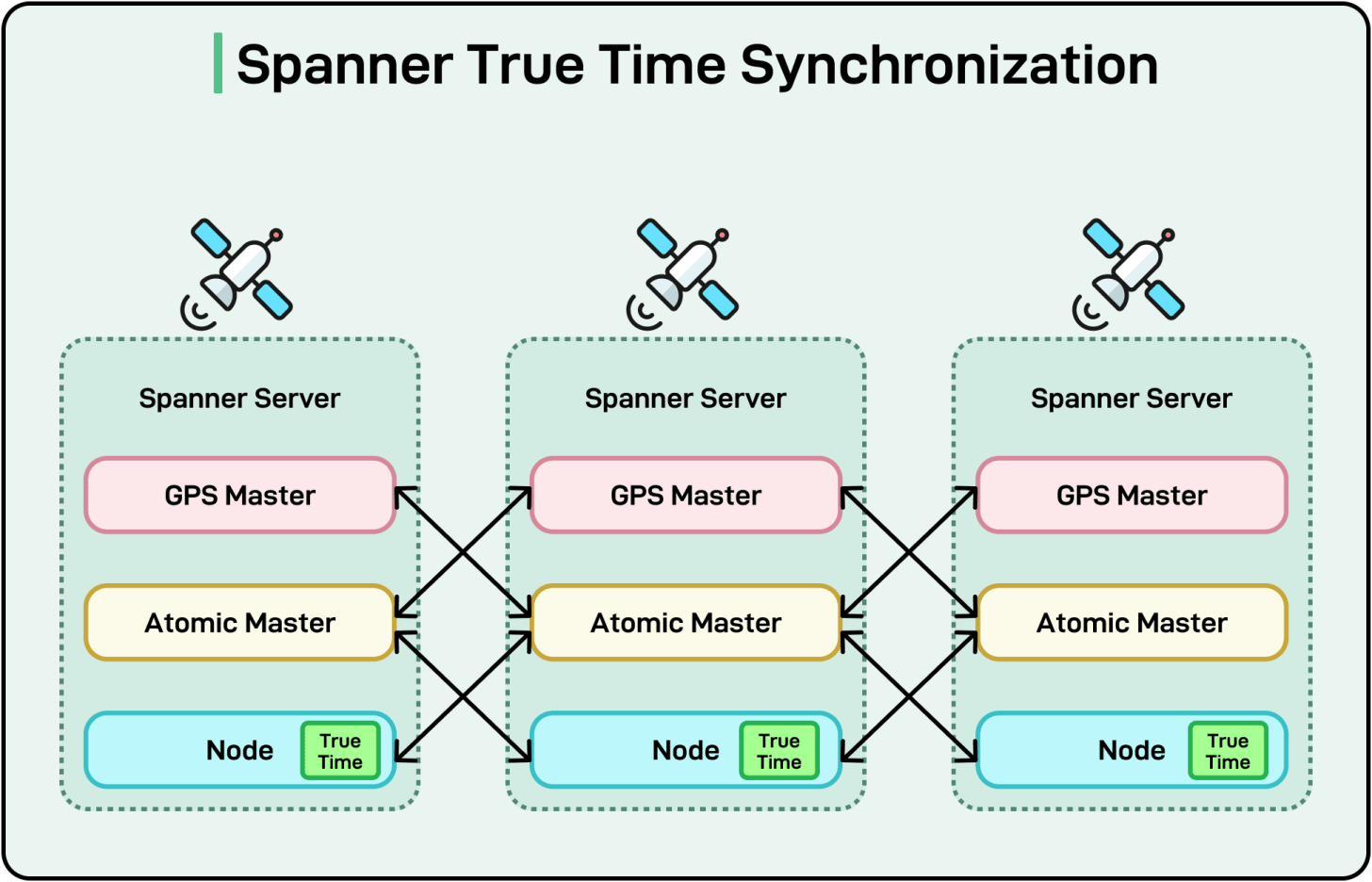 Spanner True Time Synchronization

Spanner Server

GPS Master

Atomic Master

Node True Time

Spanner Server

GPS Master

Atomic Master

Node True Time

Spanner Server

GPS Master

Atomic Master

Node True Time